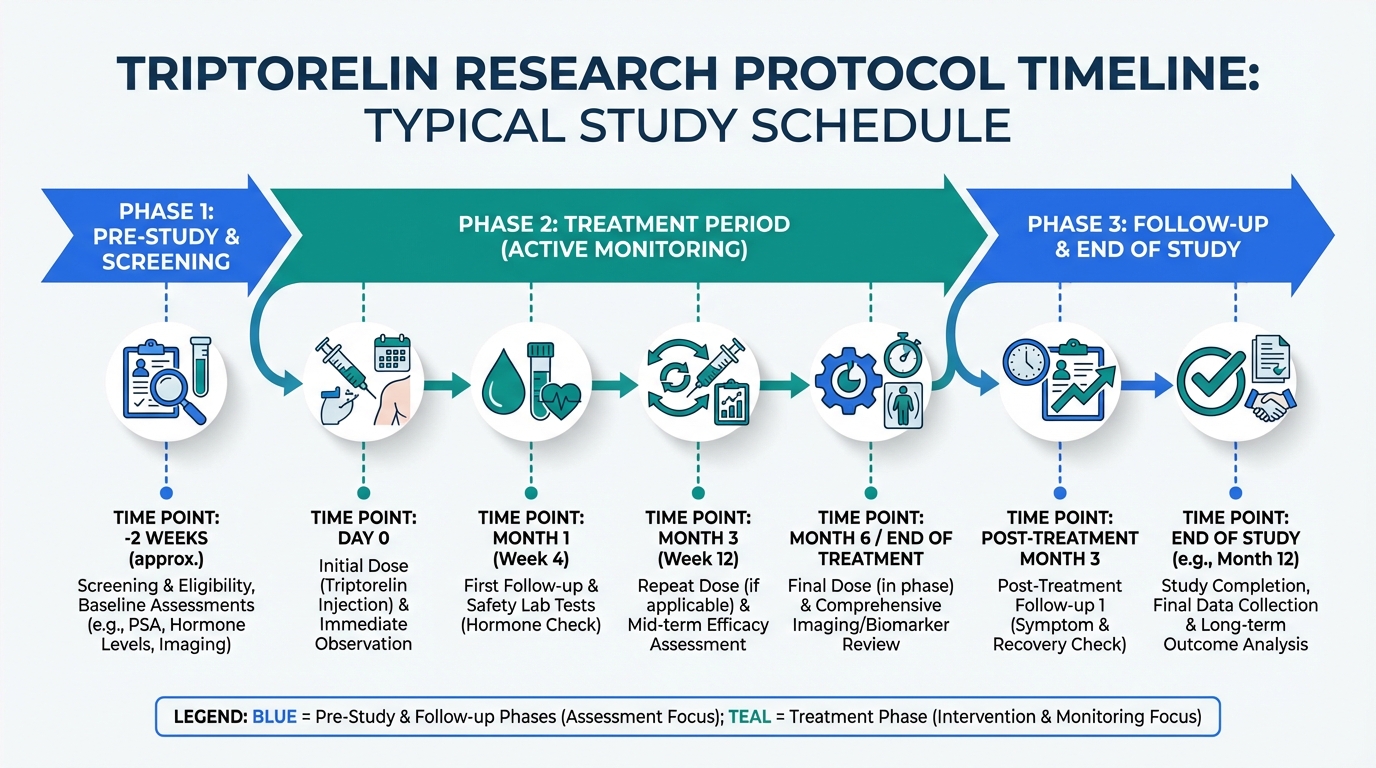 TRIPTORELIN RESEARCH PROTOCOL TIMELINE: TYPICAL STUDY SCHEDULE

PHASE 1: PRE-STUDY & SCREENING

PHASE 2: TREATMENT PERIOD (ACTIVE MONITORING)

PHASE 3: FOLLOW-UP & END OF STUDY

TIME POINT: -2 WEEKS (approx.)
Screening & Eligibility, Baseline Assessments (e.g., PSA, Hormone Levels, Imaging)

TIME POINT: DAY 0
Initial Dose (Triptorelin Injection) & Immediate Observation

TIME POINT: MONTH 1 (Week 4)
First Follow-up & Safety Lab Tests (Hormone Check)

TIME POINT: MONTH 3 (Week 12)
Repeat Dose (if applicable) & Mid-term Efficacy Assessment

TIME POINT: MONTH 6 / END OF TREATMENT
Final Dose (in phase) & Comprehensive Imaging/Biomarker Review

TIME POINT: POST-TREATMENT MONTH 3
Post-Treatment Follow-up 1 (Symptom & Recovery Check)

TIME POINT: END OF STUDY (e.g., Month 12)
Study Completion, Final Data Collection & Long-term Outcome Analysis

LEGEND: BLUE = Pre-Study & Follow-up Phases (Assessment Focus); TEAL = Treatment Phase (Intervention & Monitoring Focus)